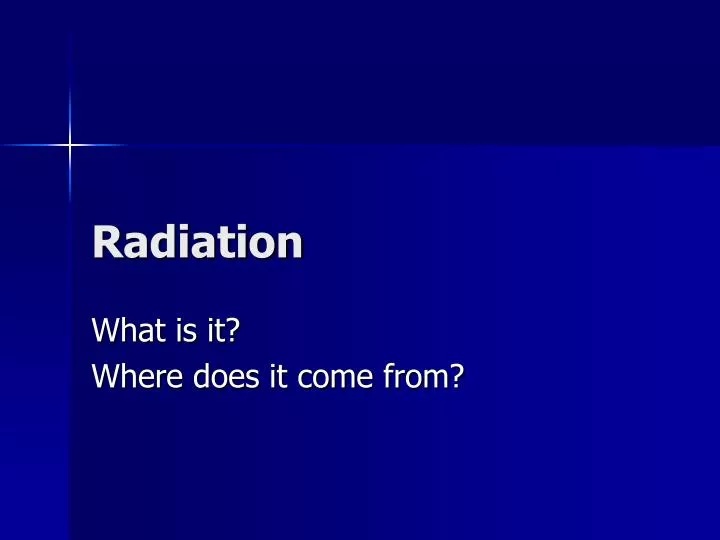 Radiation

What is it?
Where does it come from?